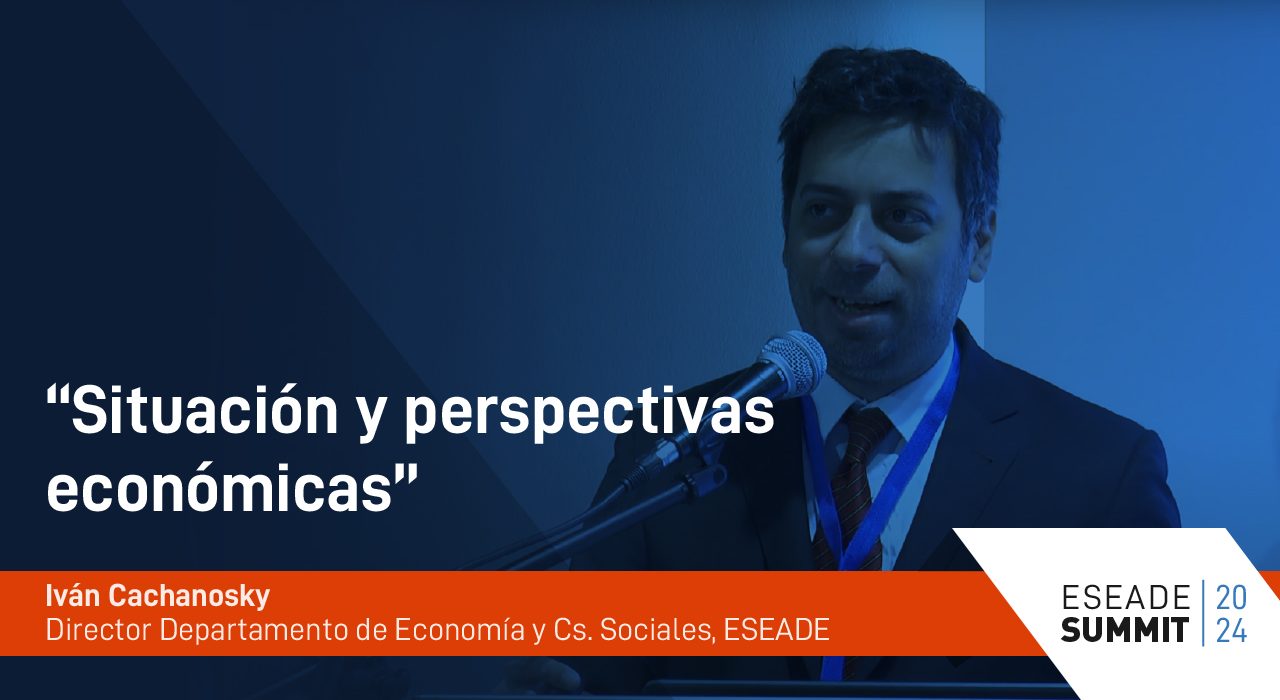 “Situación y perspectivas económicas”

Iván Cachanosky
Director Departamento de Economía y Cs. Sociales, ESEADE

ESEADE SUMMIT 20 24